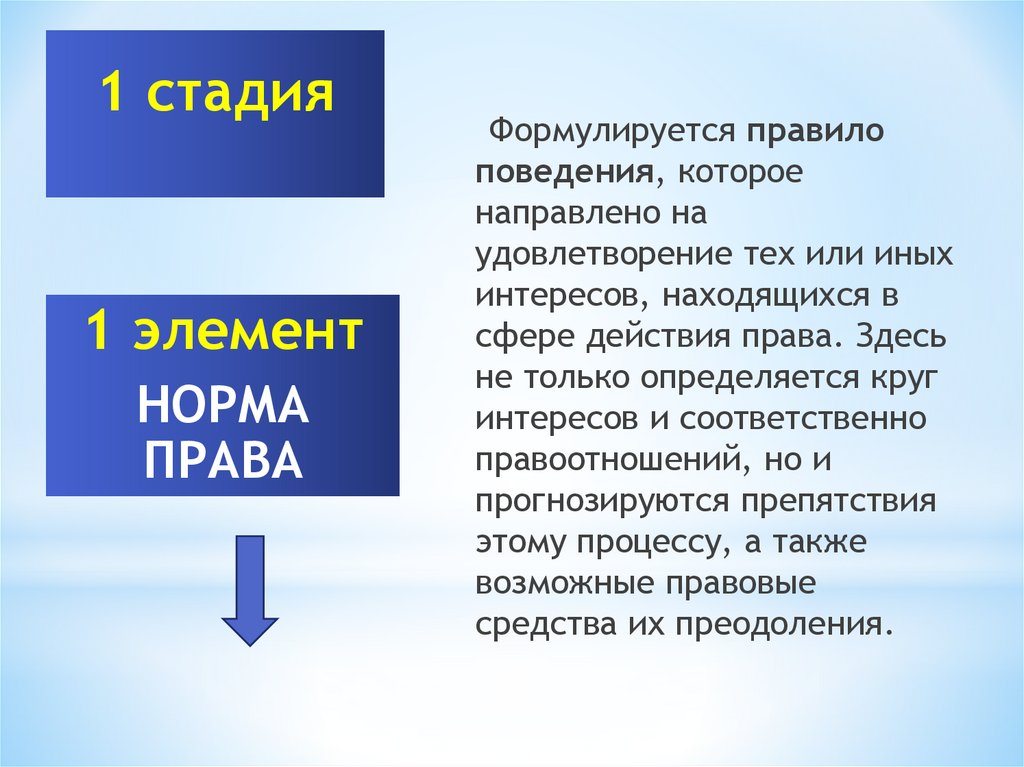 1 стадия

1 элемент

НОРМА ПРАВА

Формулируется правило поведения, которое направлено на удовлетворение тех или иных интересов, находящихся в сфере действия права. Здесь не только определяется круг интересов и соответственно правоотношений, но и прогнозируются препятствия этому процессу, а также возможные правовые средства их преодоления.